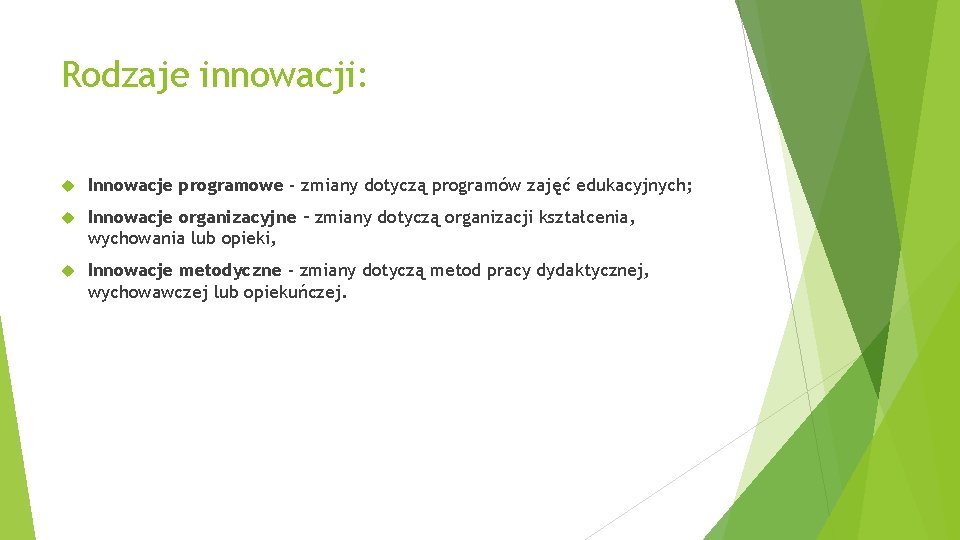 Rodzaje innowacji:

Innowacje programowe - zmiany dotyczą programów zajęć edukacyjnych;

Innowacje organizacyjne – zmiany dotyczą organizacji kształcenia, wychowania lub opieki,

Innowacje metodyczne - zmiany dotyczą metod pracy dydaktycznej, wychowawczej lub opiekuńczej.